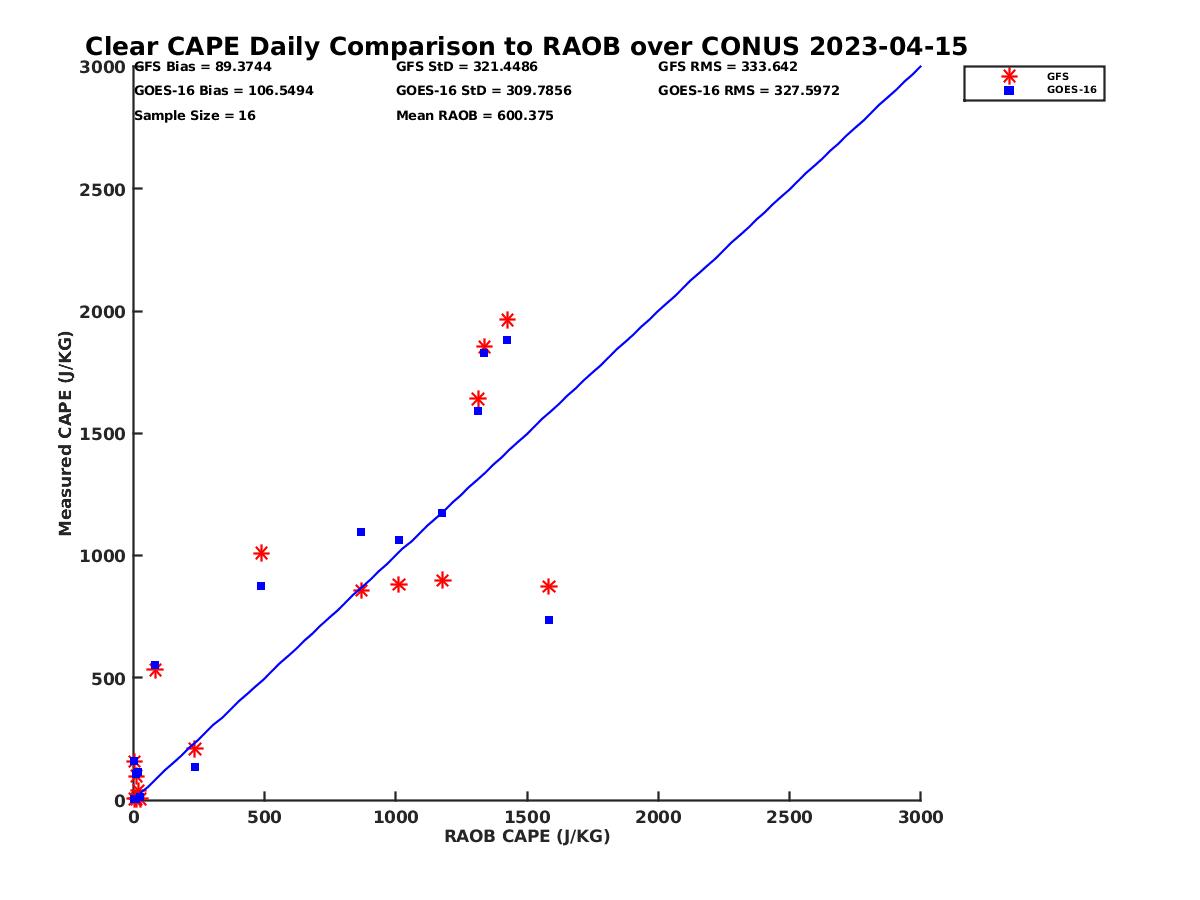 Clear CAPE Daily Comparison to RAOB over CONUS 2023-04-15

GFS Bias = 89.3744
GOES-16 Bias = 106.5494
Sample Size = 16

GFS StD = 321.4486
GOES-16 StD = 309.7856
Mean RAOB = 600.375

GFS RMS = 333.642
GOES-16 RMS = 327.5972

GFS
GOES-16

Measured CAPE (J/KG)

3000
2500
2000
1500
1000
500
0

0
500
1000
1500
2000
2500
3000

RAOB CAPE (J/KG)